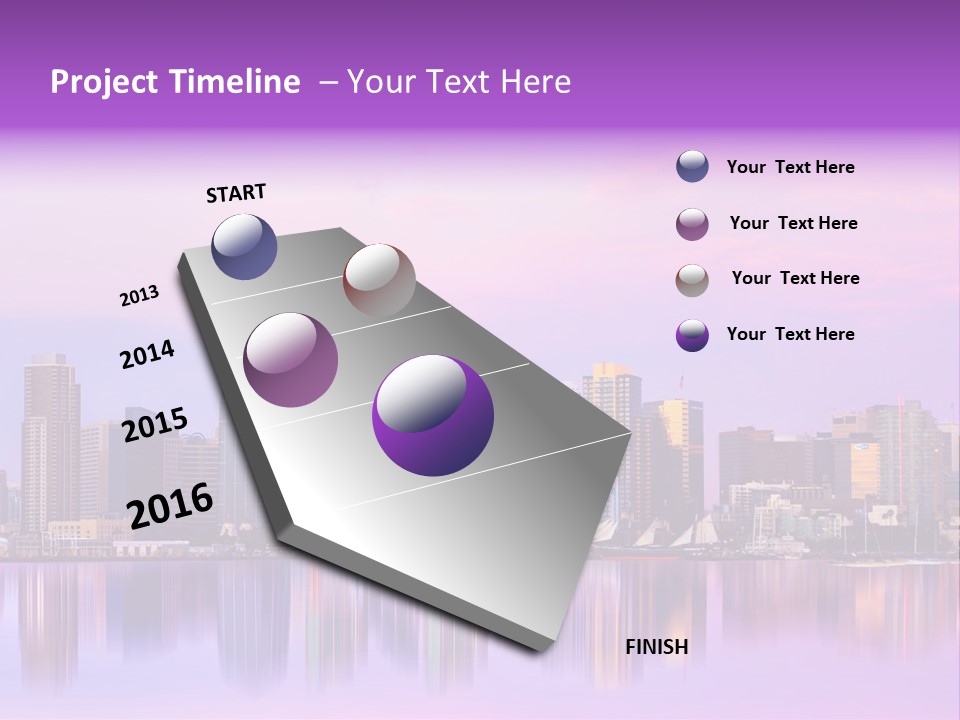 Project Timeline – Your Text Here

START

2013

2014

2015

2016

FINISH

Your Text Here

Your Text Here

Your Text Here

Your Text Here